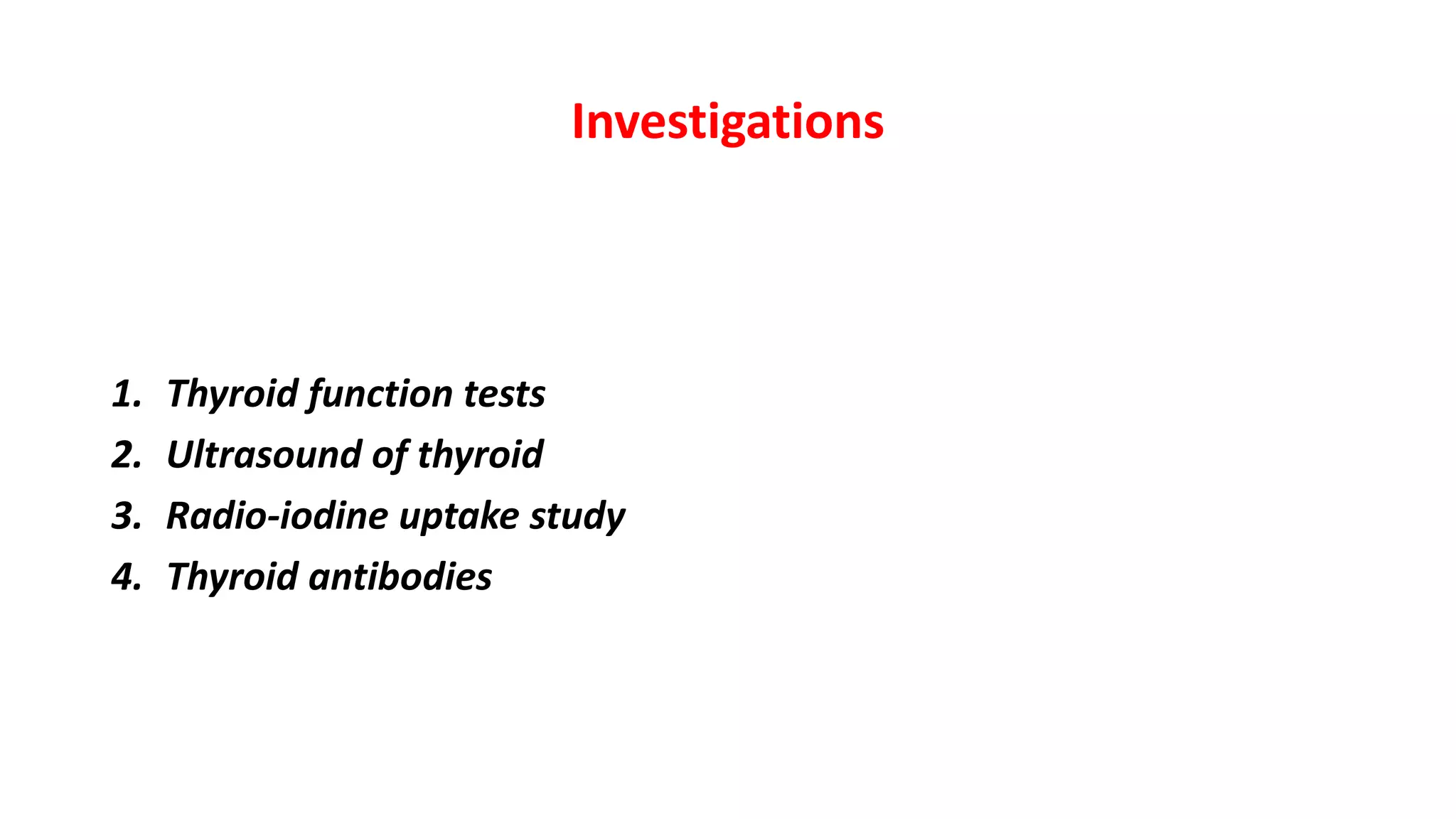 Investigations

1. Thyroid function tests
2. Ultrasound of thyroid
3. Radio-iodine uptake study
4. Thyroid antibodies